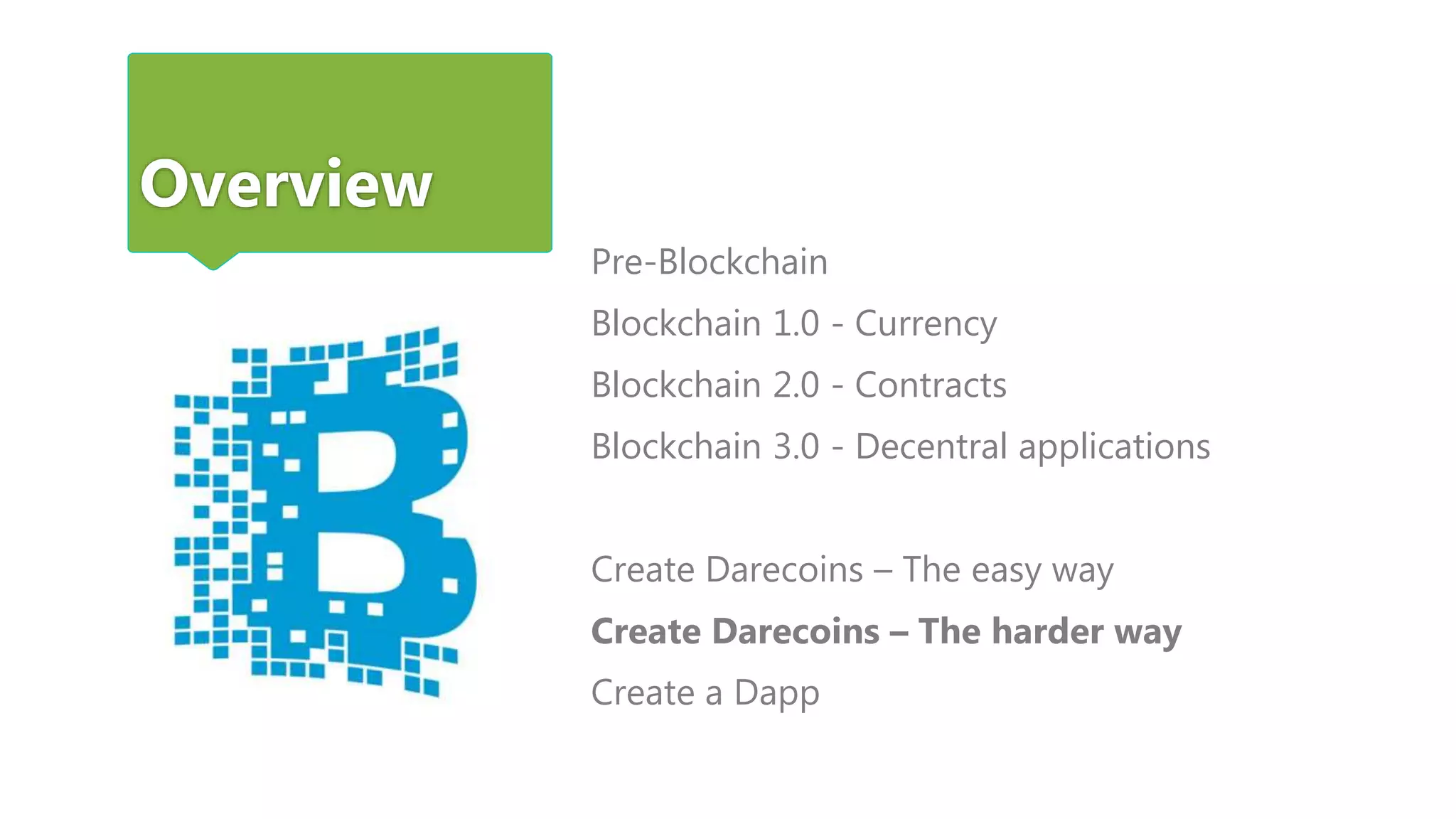 Overview

Pre-Blockchain

Blockchain 1.0 - Currency

Blockchain 2.0 - Contracts

Blockchain 3.0 - Decentral applications

Create Darecoins – The easy way

Create Darecoins – The harder way

Create a Dapp